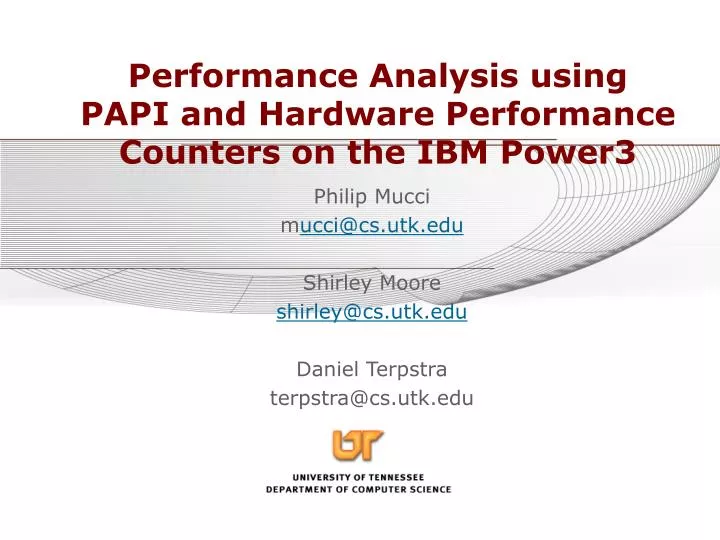 Performance Analysis using PAPI and Hardware Performance Counters on the IBM Power3

Philip Mucci
mucci@cs.utk.edu

Shirley Moore
shirley@cs.utk.edu

Daniel Terpstra
terpstra@cs.utk.edu

UT

UNIVERSITY OF TENNESSEE
DEPARTMENT OF COMPUTER SCIENCE